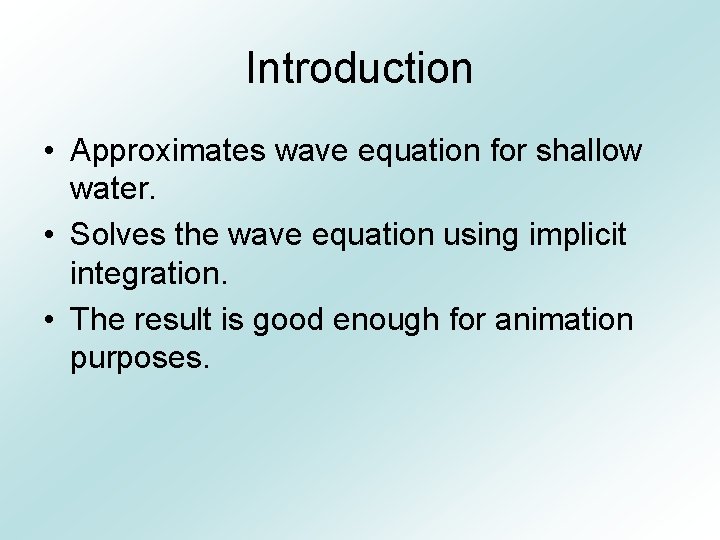 Introduction

• Approximates wave equation for shallow water.
• Solves the wave equation using implicit integration.
• The result is good enough for animation purposes.